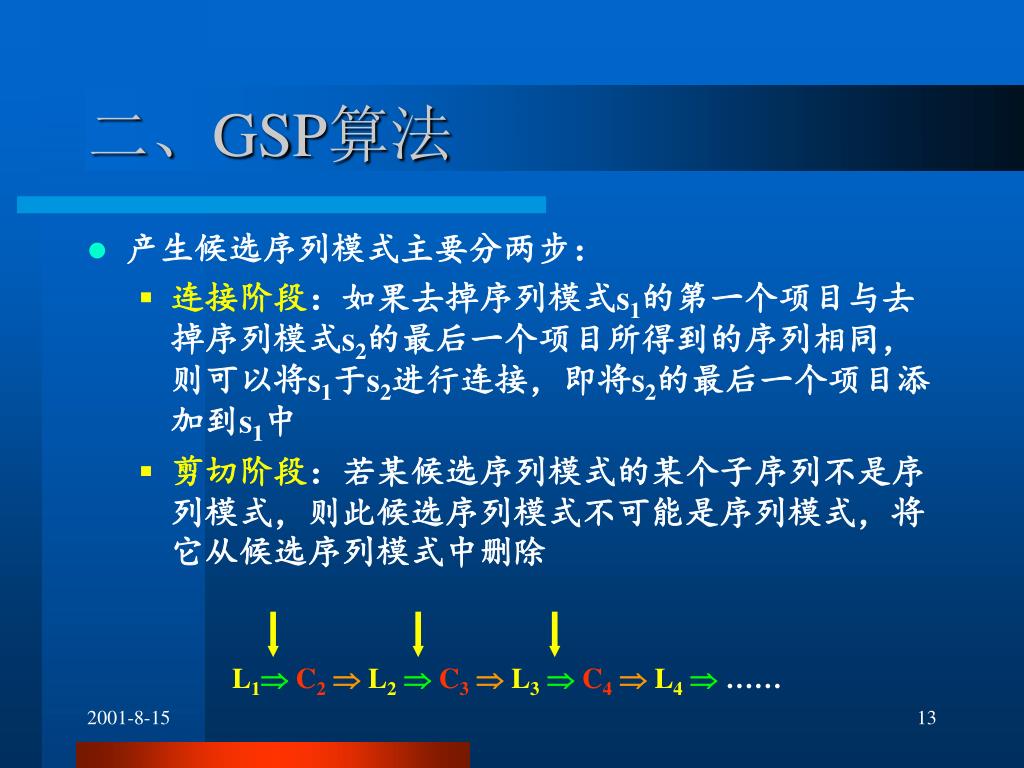 二、GSP算法

产生候选序列模式主要分两步：

连接阶段：如果去掉序列模式$s_1$的第一个项目与去掉序列模式$s_2$的最后一个项目所得到的序列相同，则可以将$s_1$于$s_2$进行连接，即将$s_2$的最后一个项目添加到$s_1$中

剪切阶段：若某候选序列模式的某个子序列不是序列模式，则此候选序列模式不可能是序列模式，将它从候选序列模式中删除

$L_1 \Rightarrow C_2 \Rightarrow L_2 \Rightarrow C_3 \Rightarrow L_3 \Rightarrow C_4 \Rightarrow L_4 \Rightarrow$ ……

2001-8-15

13